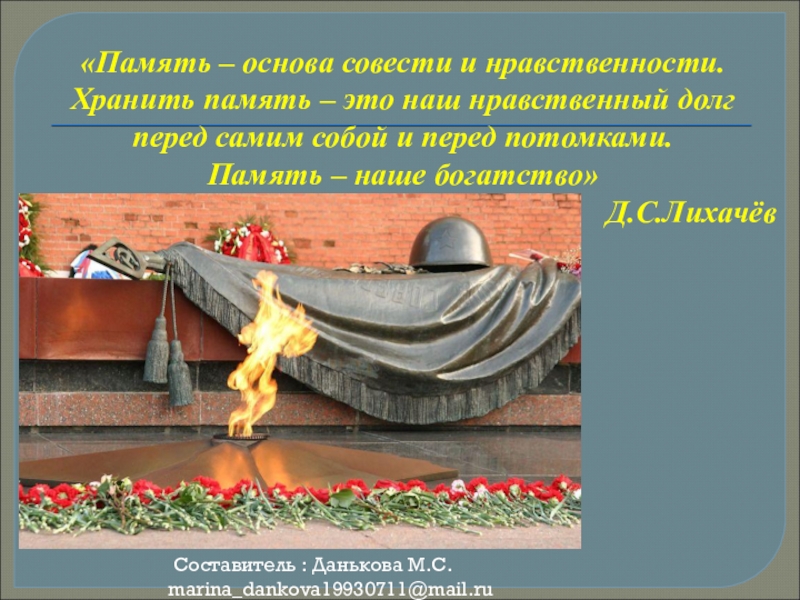 «Память – основа совести и нравственности. Хранить память – это наш нравственный долг перед самим собой и перед потомками. Память – наше богатство»

Д.С.Лихачёв

Составитель : Данькова М.С.
marina_dankova19930711@mail.ru